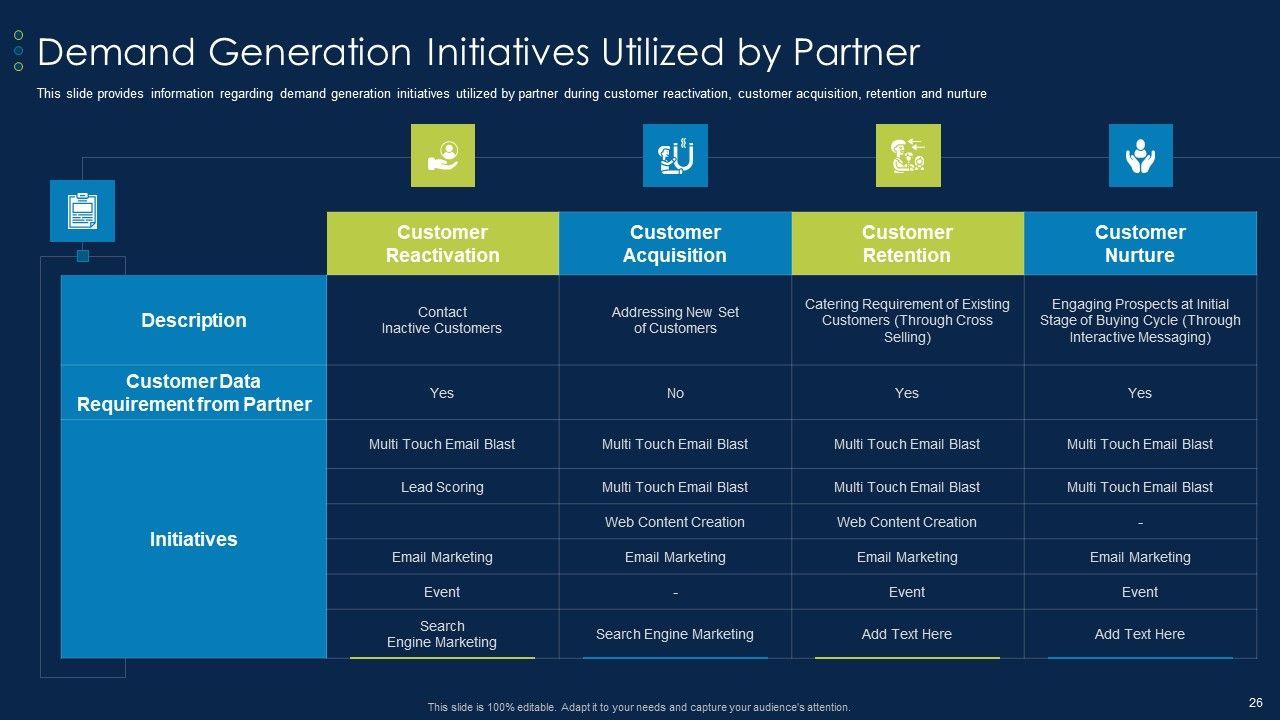 Demand Generation Initiatives Utilized by Partner

This slide provides information regarding demand generation initiatives utilized by partner during customer reactivation, customer acquisition, retention and nurture

| | Customer Reactivation | Customer Acquisition | Customer Retention | Customer Nurture |
|---|---|---|---|---|
| Description | Contact Inactive Customers | Addressing New Set of Customers | Catering Requirement of Existing Customers (Through Cross Selling) | Engaging Prospects at Initial Stage of Buying Cycle (Through Interactive Messaging) |
| Customer Data Requirement from Partner | Yes | No | Yes | Yes |
| Initiatives | Multi Touch Email Blast | Multi Touch Email Blast | Multi Touch Email Blast | Multi Touch Email Blast |
| | Lead Scoring | Multi Touch Email Blast | Multi Touch Email Blast | Multi Touch Email Blast |
| | | Web Content Creation | Web Content Creation | - |
| | Email Marketing | Email Marketing | Email Marketing | Email Marketing |
| | Event | - | Event | Event |
| | Search Engine Marketing | Search Engine Marketing | Add Text Here | Add Text Here |

This slide is 100% editable. Adapt it to your needs and capture your audience's attention.

26